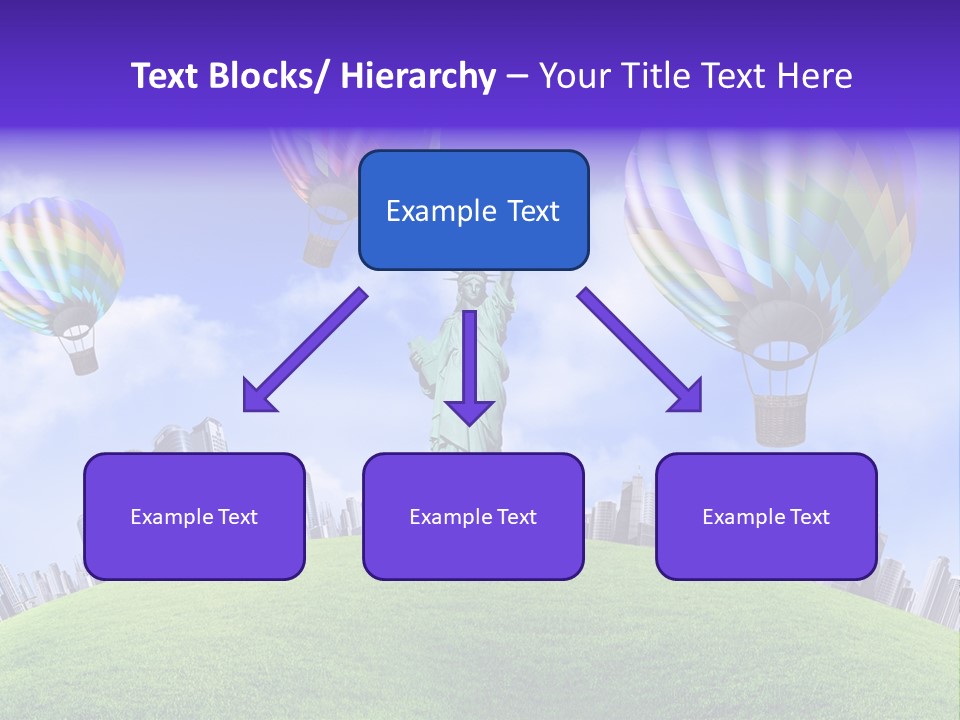 Text Blocks/ Hierarchy – Your Title Text Here

Example Text

Example Text

Example Text

Example Text